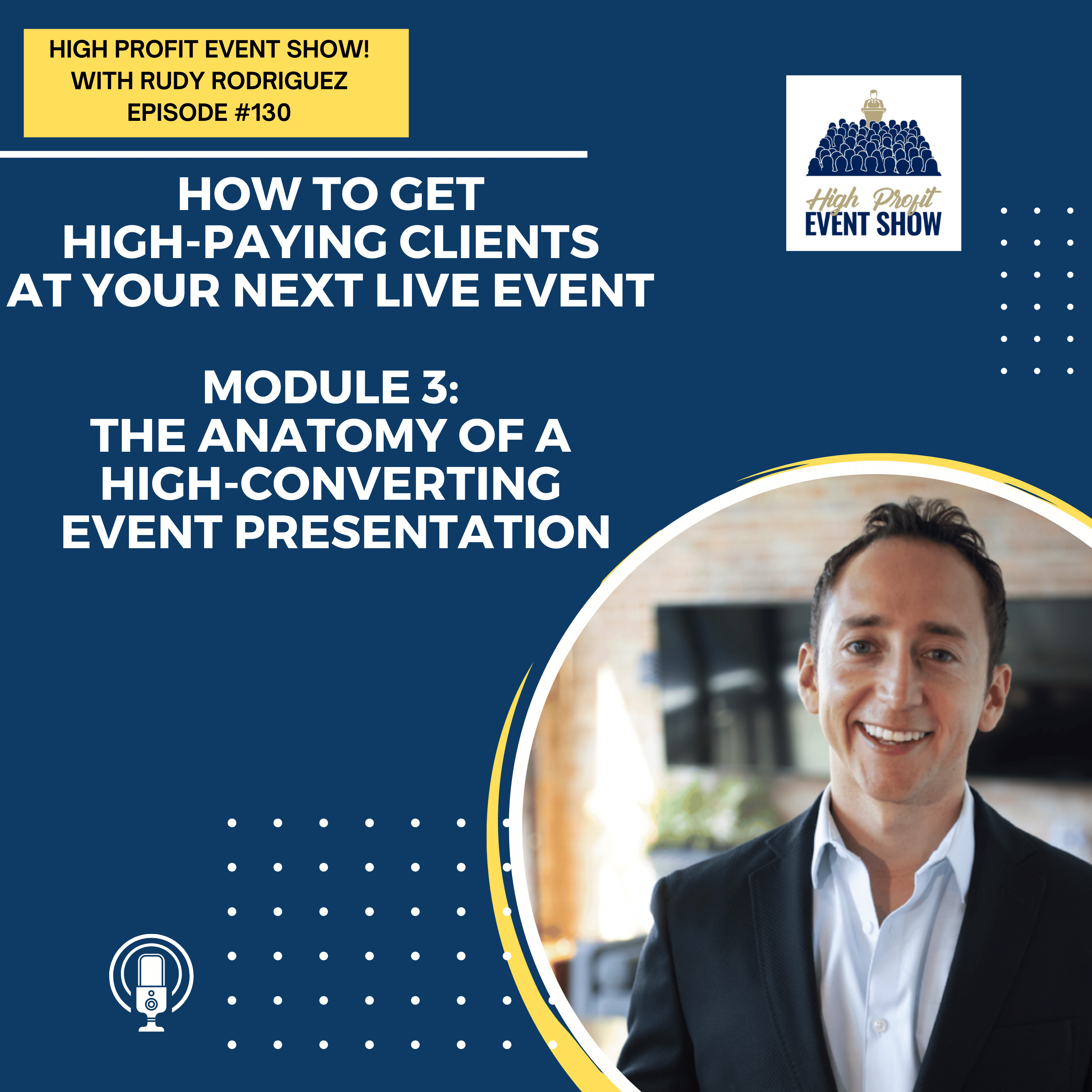 HIGH PROFIT EVENT SHOW!
WITH RUDY RODRIGUEZ
EPISODE #130

High Profit
EVENT SHOW

HOW TO GET HIGH-PAYING CLIENTS AT YOUR NEXT LIVE EVENT

MODULE 3:
THE ANATOMY OF A HIGH-CONVERTING EVENT PRESENTATION